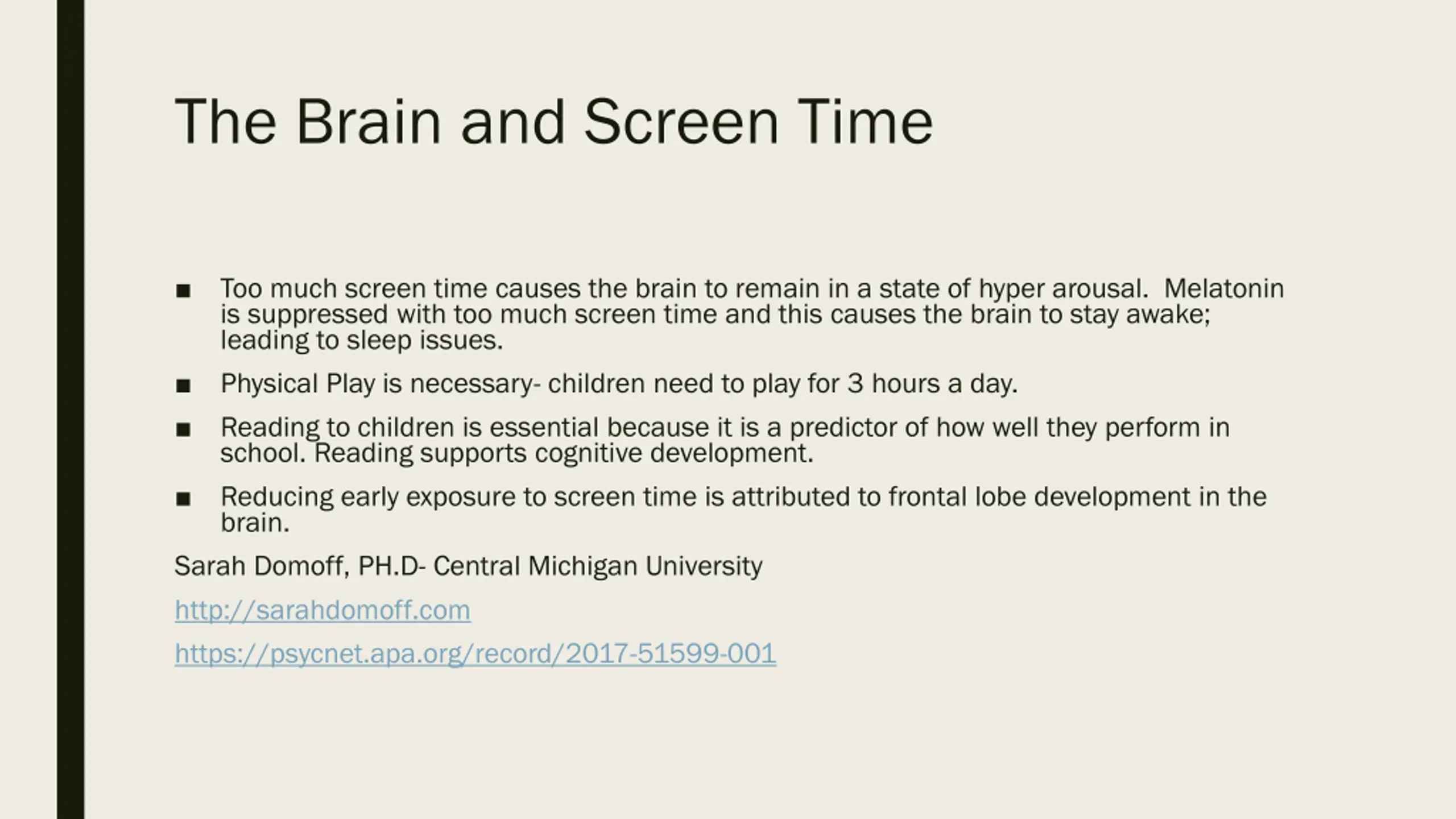 The Brain and Screen Time

■ Too much screen time causes the brain to remain in a state of hyper arousal. Melatonin is suppressed with too much screen time and this causes the brain to stay awake; leading to sleep issues.

■ Physical Play is necessary- children need to play for 3 hours a day.

■ Reading to children is essential because it is a predictor of how well they perform in school. Reading supports cognitive development.

■ Reducing early exposure to screen time is attributed to frontal lobe development in the brain.

Sarah Domoff, PH.D- Central Michigan University

http://sarahdomoff.com

https://psycnet.apa.org/record/2017-51599-001